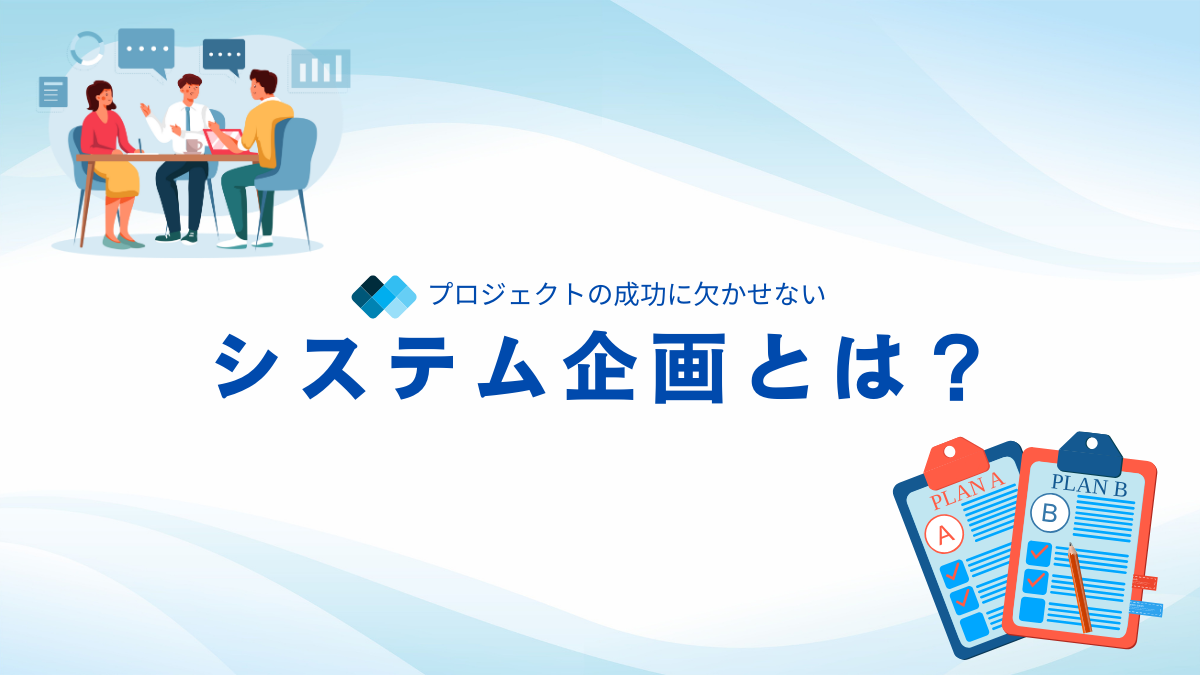 プロジェクトの成功に欠かせない

システム企画とは？

PLAN A

A

PLAN B

B